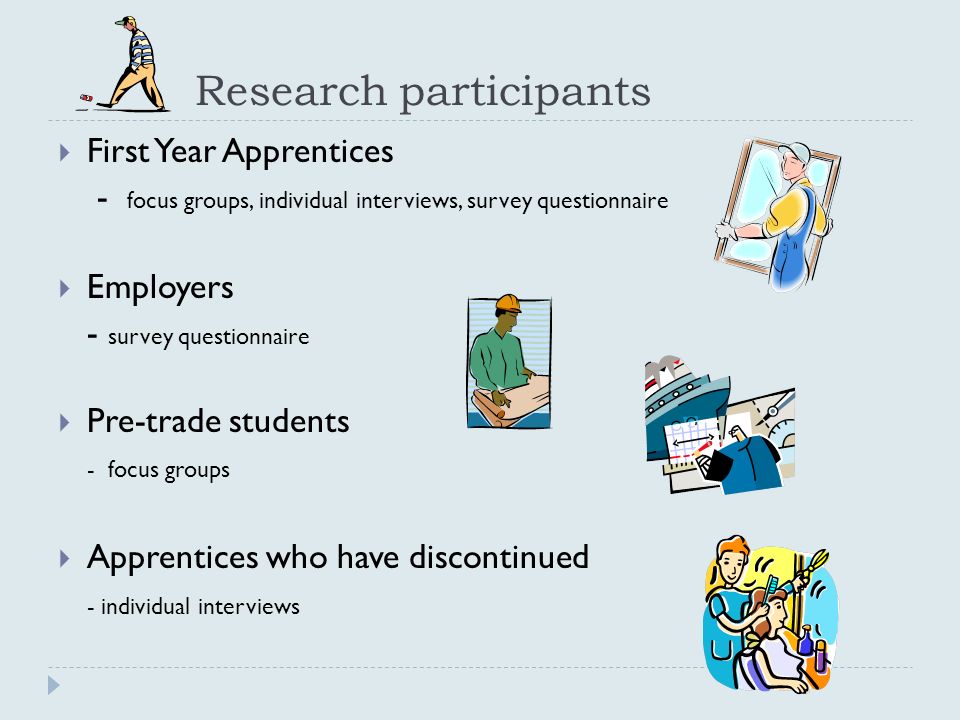 Research participants

First Year Apprentices

- focus groups, individual interviews, survey questionnaire

Employers

- survey questionnaire

Pre-trade students

- focus groups

Apprentices who have discontinued

- individual interviews